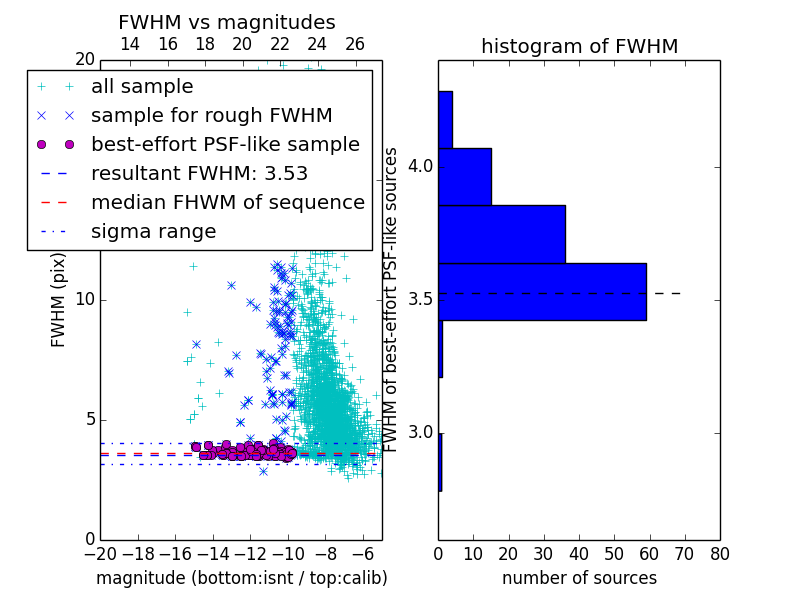 FWHM vs magnitudes

14 16 18 20 22 24 26

20

all sample
sample for rough FWHM
best-effort PSF-like sample
resultant FWHM: 3.53
median FHWM of sequence
sigma range

FWHM (pix)

10

5

0

−20 −18 −16 −14 −12 −10 −8 −6

magnitude (bottom:isnt / top:calib)

histogram of FWHM

FWHM of best-effort PSF-like sources

4.0

3.5

3.0

0 10 20 30 40 50 60 70 80

number of sources